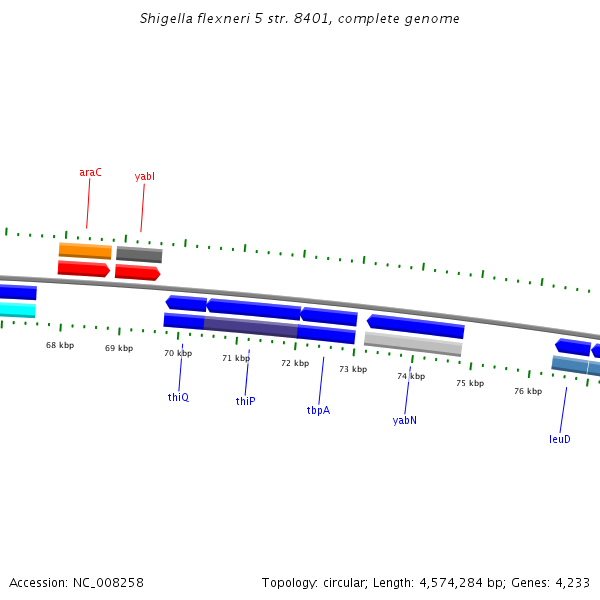 Shigella flexneri 5 str. 8401, complete genome

araC
yabI

68 kbp
69 kbp
70 kbp
71 kbp
72 kbp
73 kbp
74 kbp
75 kbp
76 kbp

thiQ
thiP
tbpA
yabN
leuD

Accession: NC_008258

Topology: circular; Length: 4,574,284 bp; Genes: 4,233